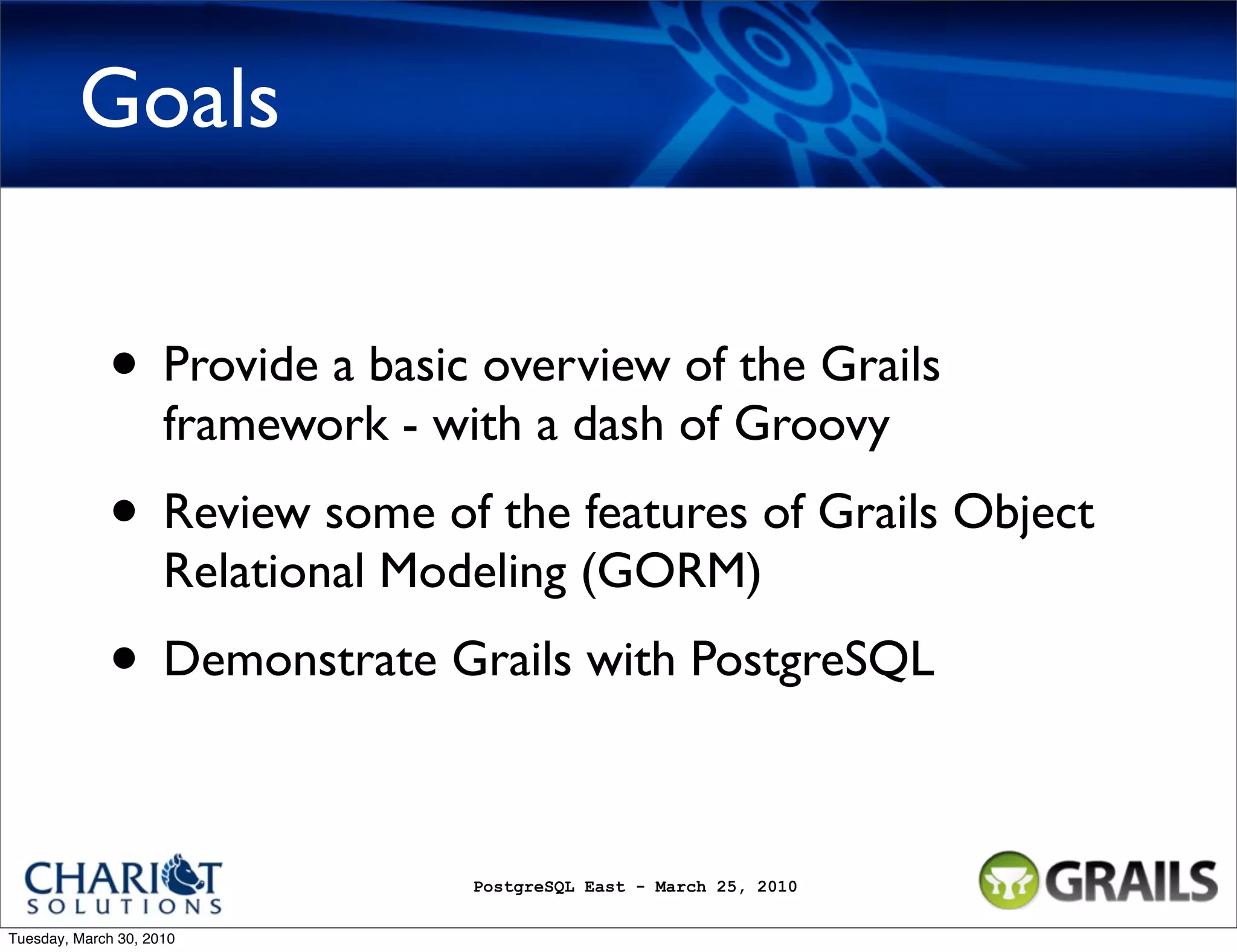 Goals

• Provide a basic overview of the Grails framework - with a dash of Groovy

• Review some of the features of Grails Object Relational Modeling (GORM)

• Demonstrate Grails with PostgreSQL

CHARIOT SOLUTIONS

PostgreSQL East - March 25, 2010

GRAILS

Tuesday, March 30, 2010